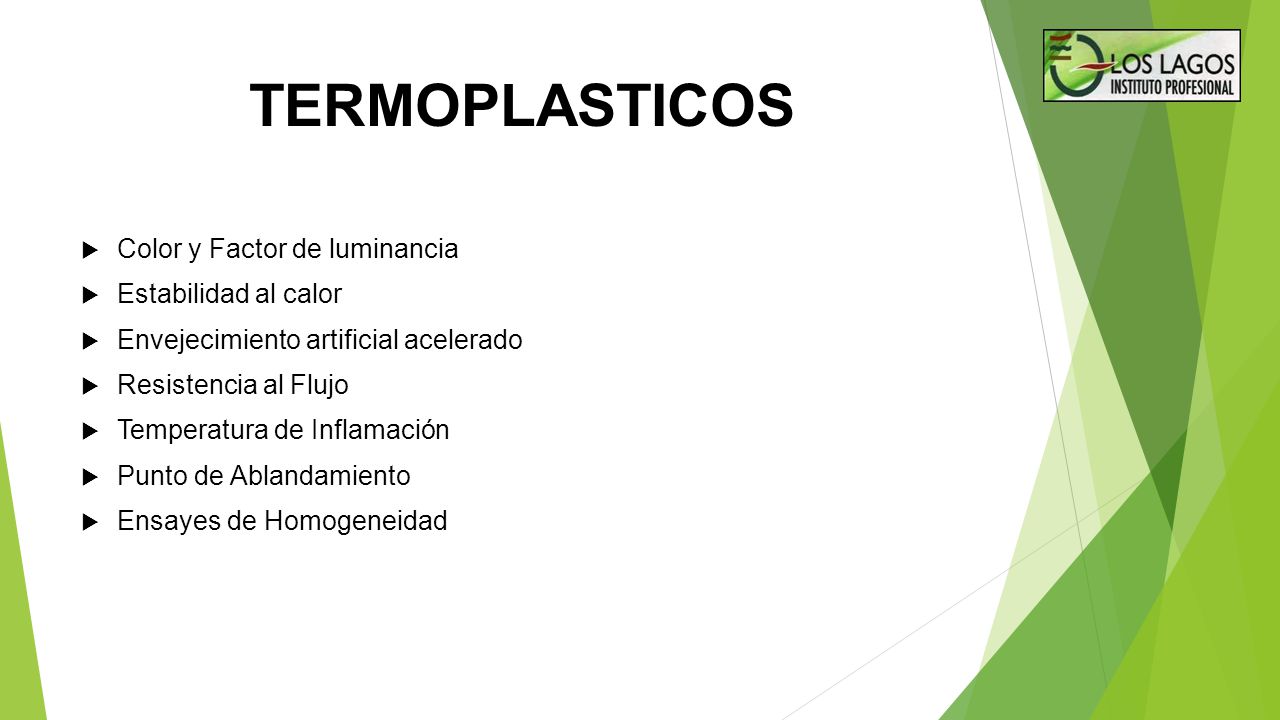 LOS LAGOS
INSTITUTO PROFESIONAL

TERMOPLASTICOS

Color y Factor de luminancia
Estabilidad al calor
Envejecimiento artificial acelerado
Resistencia al Flujo
Temperatura de Inflamación
Punto de Ablandamiento
Ensayes de Homogeneidad